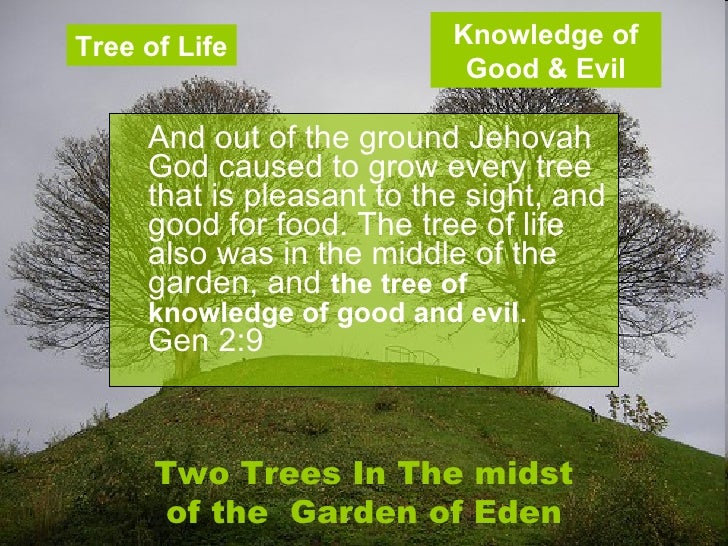 Tree of Life

Knowledge of Good & Evil

And out of the ground Jehovah God caused to grow every tree that is pleasant to the sight, and good for food. The tree of life also was in the middle of the garden, and the tree of knowledge of good and evil. Gen 2:9

Two Trees In The midst of the Garden of Eden